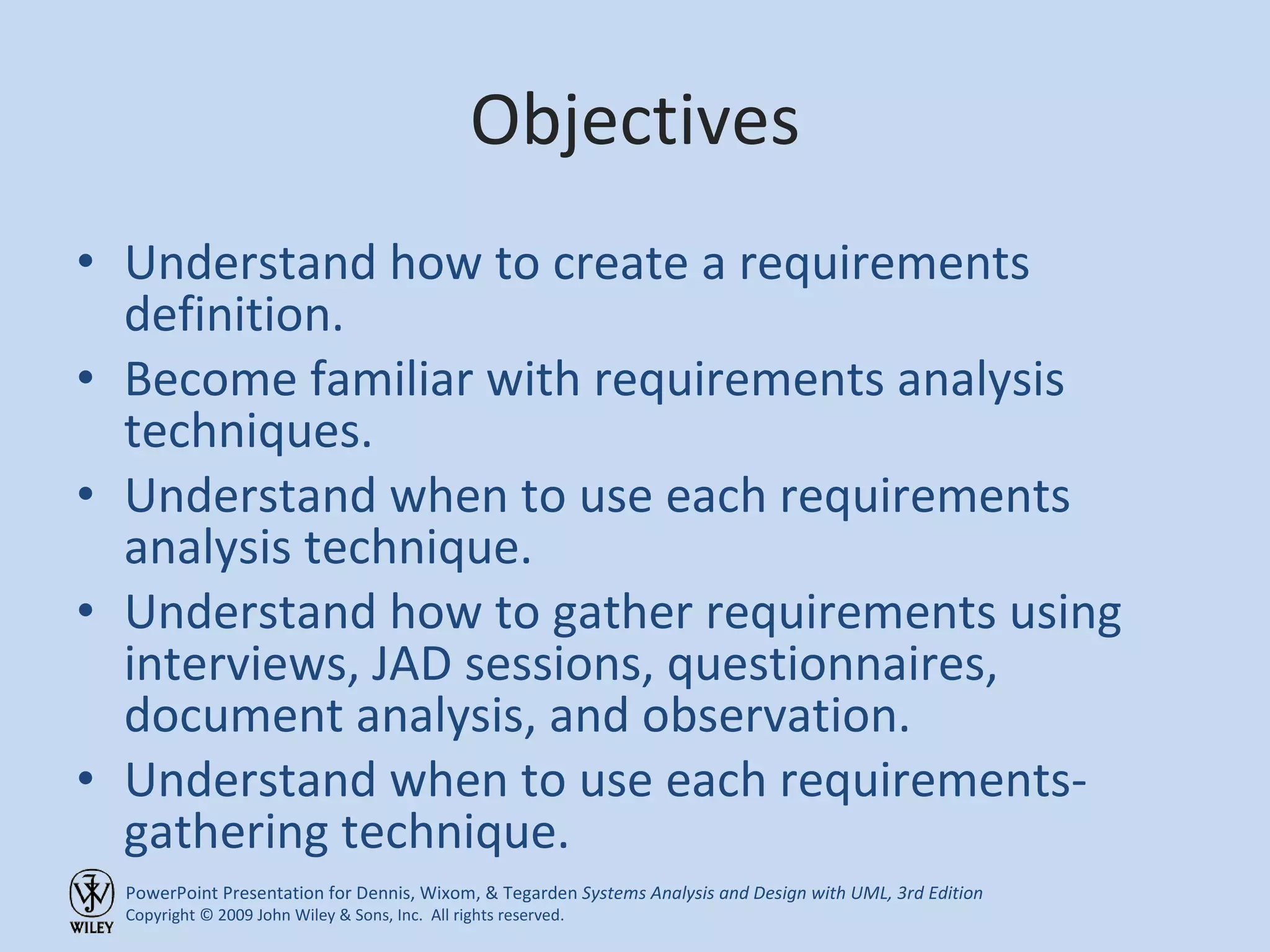 Objectives

• Understand how to create a requirements definition.
• Become familiar with requirements analysis techniques.
• Understand when to use each requirements analysis technique.
• Understand how to gather requirements using interviews, JAD sessions, questionnaires, document analysis, and observation.
• Understand when to use each requirements-gathering technique.

WILEY
PowerPoint Presentation for Dennis, Wixom, & Tegarden Systems Analysis and Design with UML, 3rd Edition
Copyright © 2009 John Wiley & Sons, Inc. All rights reserved.